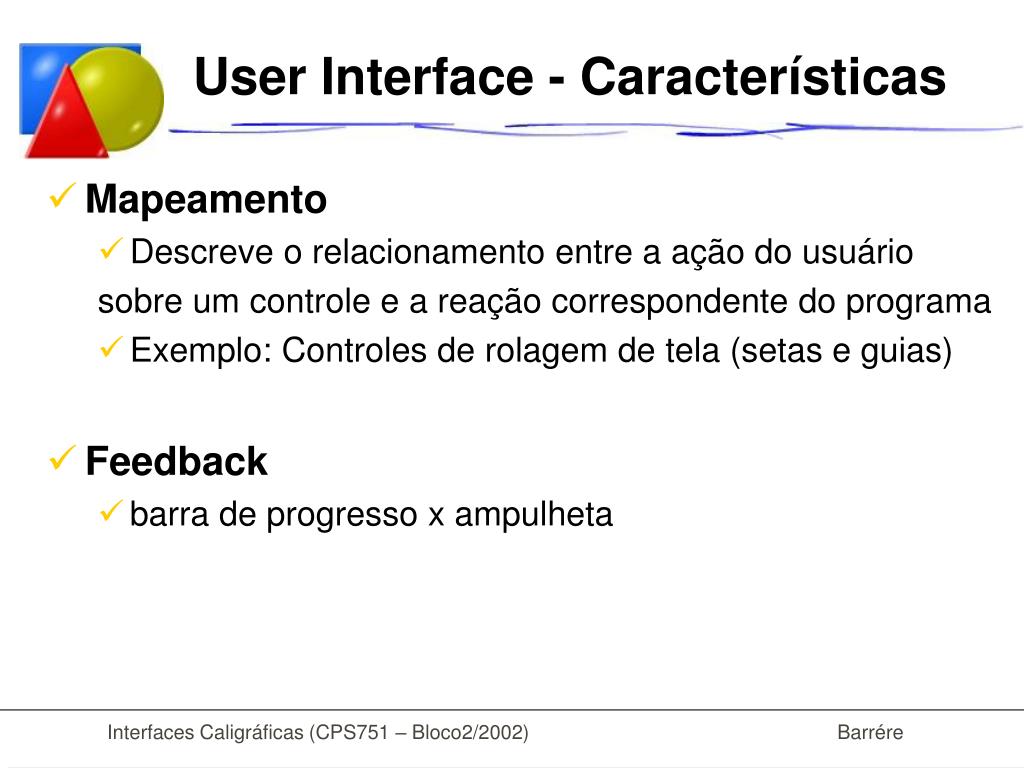 User Interface - Características

✓ Mapeamento

✓ Descreve o relacionamento entre a ação do usuário sobre um controle e a reação correspondente do programa

✓ Exemplo: Controles de rolagem de tela (setas e guias)

✓ Feedback

✓ barra de progresso x ampulheta

Interfaces Caligráficas (CPS751 – Bloco2/2002) Barrére